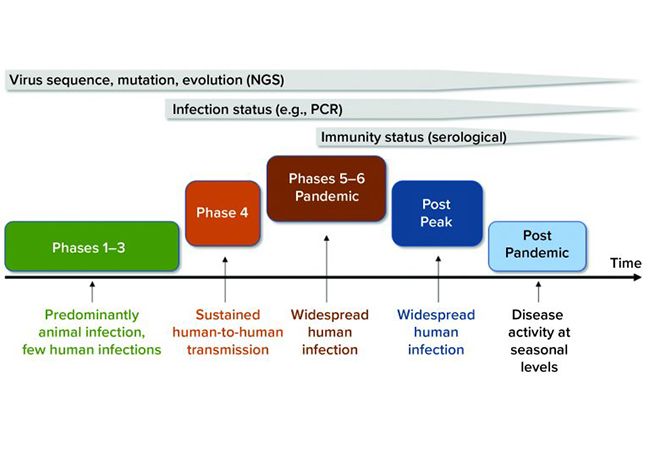 Virus sequence, mutation, evolution (NGS)

Infection status (e.g., PCR)

Immunity status (serological)

Phases 1–3

Phase 4

Phases 5–6 Pandemic

Post Peak

Post Pandemic

Time

Predominantly animal infection, few human infections

Sustained human-to-human transmission

Widespread human infection

Widespread human infection

Disease activity at seasonal levels